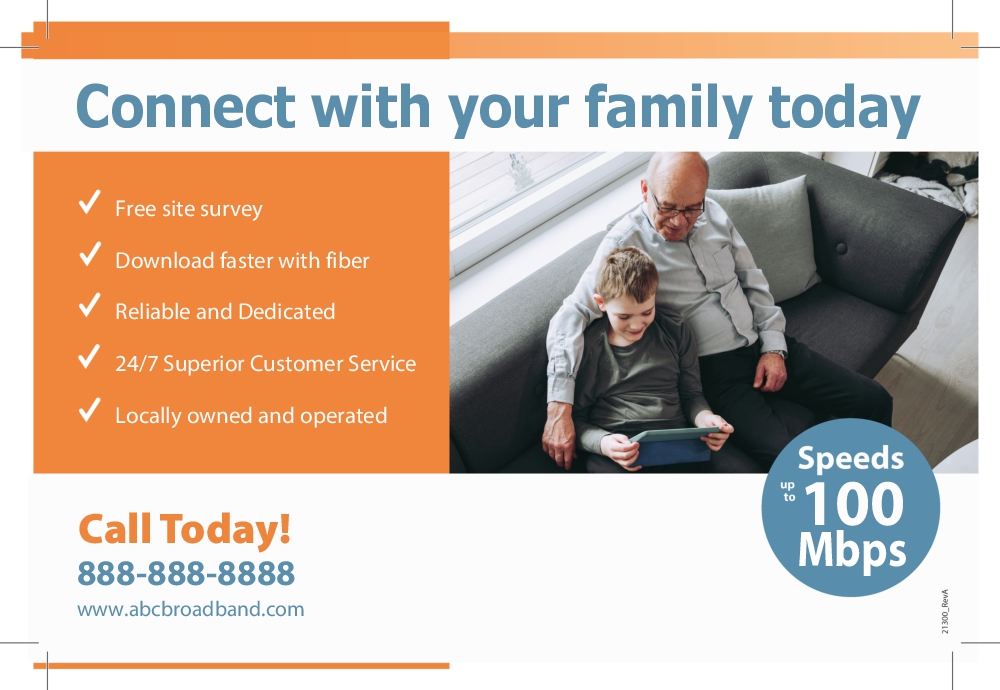 Connect with your family today

✓ Free site survey

✓ Download faster with fiber

✓ Reliable and Dedicated

✓ 24/7 Superior Customer Service

✓ Locally owned and operated

Speeds up to 100 Mbps

Call Today!

888-888-8888

www.abcbroadband.com

21300_RevA